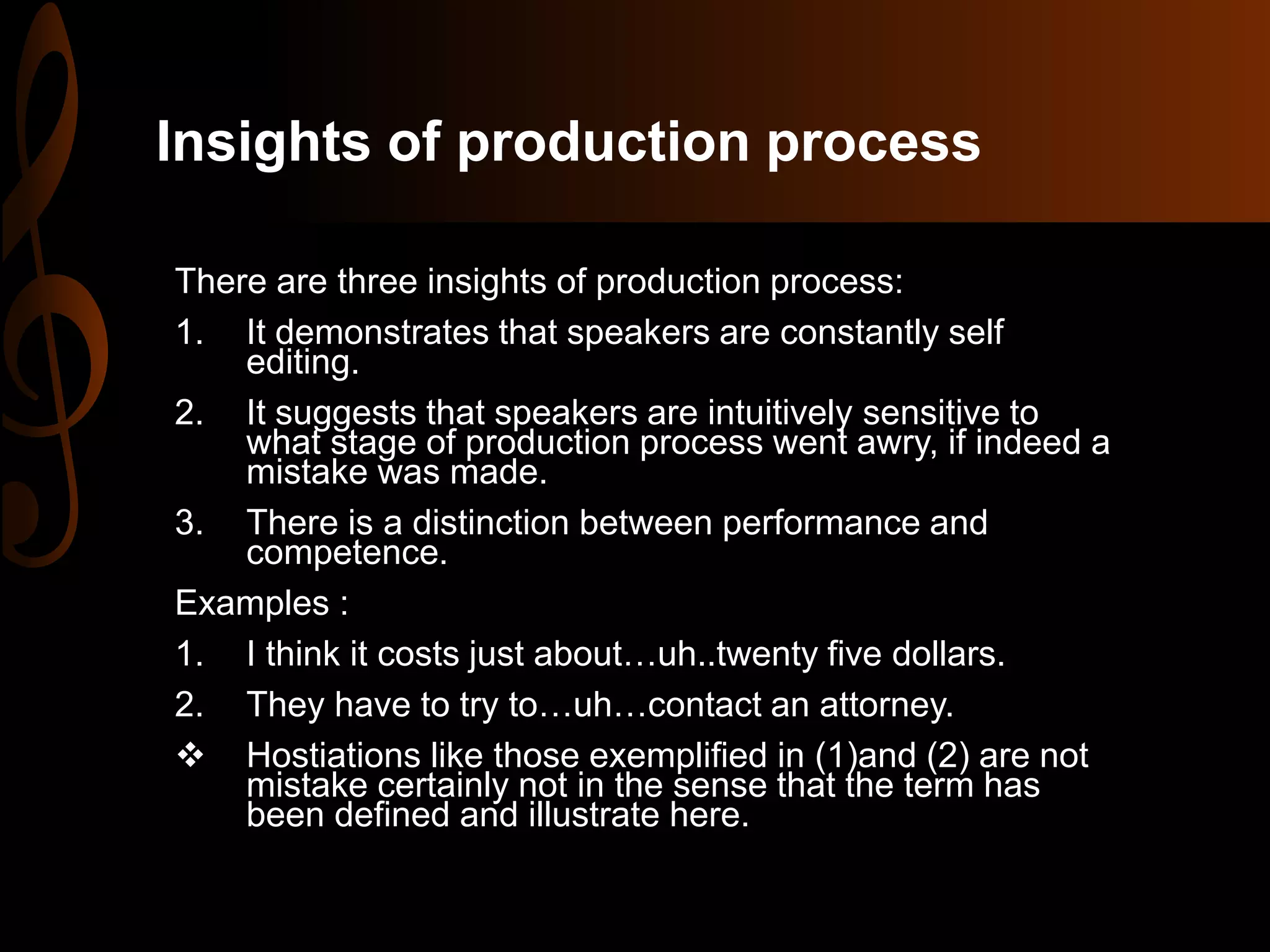 Insights of production process

There are three insights of production process:

1. It demonstrates that speakers are constantly self editing.

2. It suggests that speakers are intuitively sensitive to what stage of production process went awry, if indeed a mistake was made.

3. There is a distinction between performance and competence.

Examples :

1. I think it costs just about…uh..twenty five dollars.

2. They have to try to…uh…contact an attorney.

❖ Hostiations like those exemplified in (1)and (2) are not mistake certainly not in the sense that the term has been defined and illustrate here.